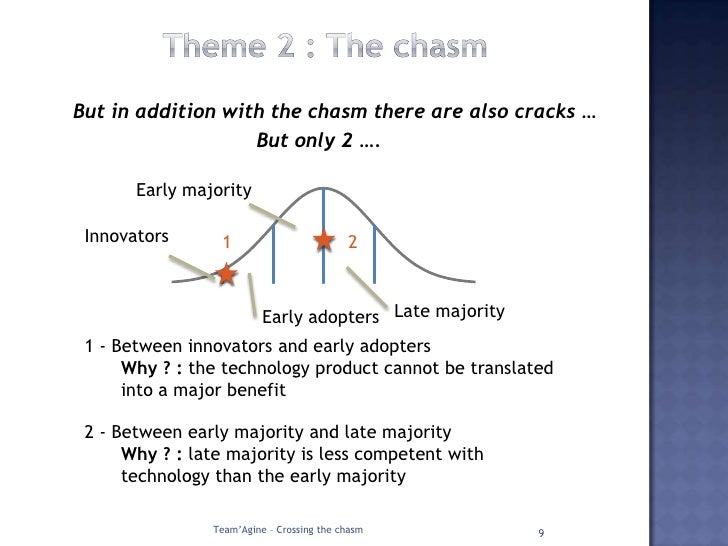 Theme 2 : The chasm

But in addition with the chasm there are also cracks …
But only 2 ….

Early majority

Innovators

1

2

Early adopters

Late majority

1 - Between innovators and early adopters
Why ? : the technology product cannot be translated into a major benefit

2 - Between early majority and late majority
Why ? : late majority is less competent with technology than the early majority

Team'Agine - Crossing the chasm

9